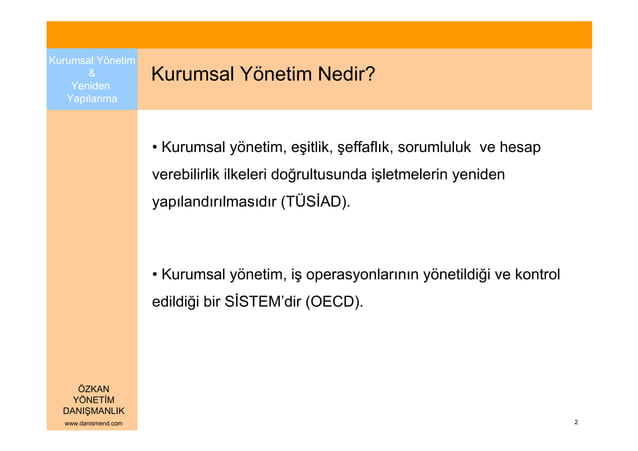 Kurumsal Yönetim
&
Yeniden
Yapılanma

Kurumsal Yönetim Nedir?

• Kurumsal yönetim, eşitlik, şeffaflık, sorumluluk ve hesap verebilirlik ilkeleri doğrultusunda işletmelerin yeniden yapılandırılmasıdır (TÜSİAD).

• Kurumsal yönetim, iş operasyonlarının yönetildiği ve kontrol edildiği bir SİSTEM'dir (OECD).

ÖZKAN
YÖNETİM
DANIŞMANLIK
www.danismend.com

2